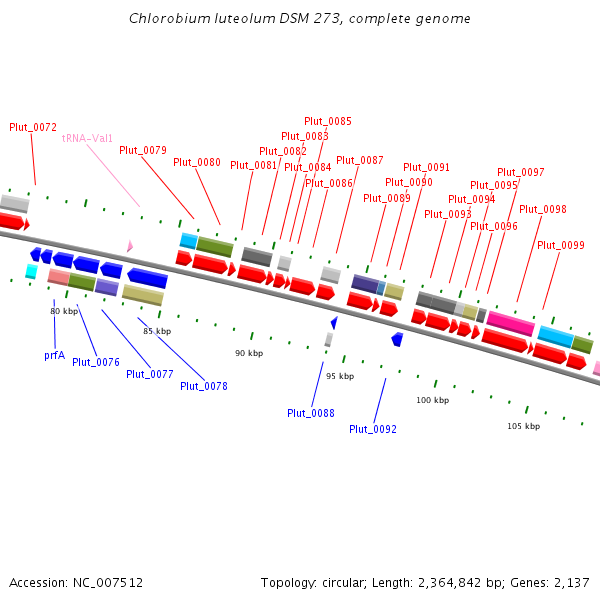 Chlorobium luteolum DSM 273, complete genome

Plut_0072
tRNA-Val1
Plut_0079
Plut_0080
Plut_0081
Plut_0082
Plut_0083
Plut_0085
Plut_0084
Plut_0086
Plut_0087
Plut_0089
Plut_0090
Plut_0091
Plut_0093
Plut_0094
Plut_0095
Plut_0096
Plut_0097
Plut_0098
Plut_0099

80 kbp
85 kbp
90 kbp
95 kbp
100 kbp
105 kbp

prfA
Plut_0076
Plut_0077
Plut_0078
Plut_0088
Plut_0092

Accession: NC_007512
Topology: circular; Length: 2,364,842 bp; Genes: 2,137